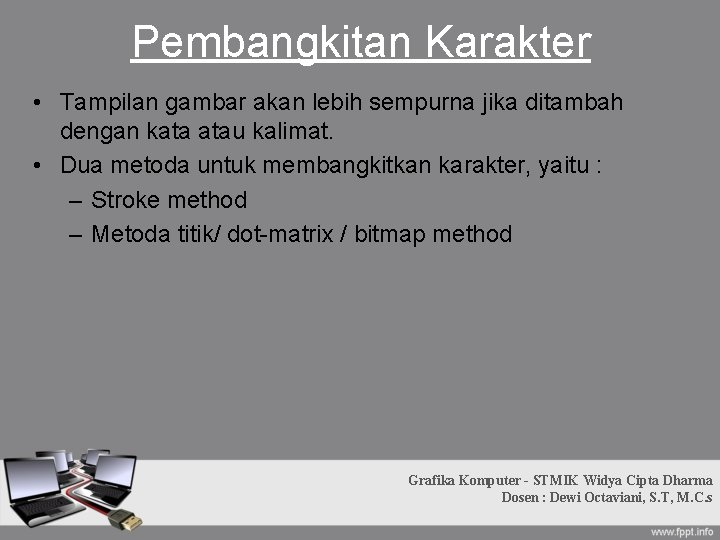 Pembangkitan Karakter

• Tampilan gambar akan lebih sempurna jika ditambah dengan kata atau kalimat.
• Dua metoda untuk membangkitkan karakter, yaitu :
– Stroke method
– Metoda titik/ dot-matrix / bitmap method

Grafika Komputer - STMIK Widya Cipta Dharma
Dosen : Dewi Octaviani, S.T, M.C.s

www.fppt.info